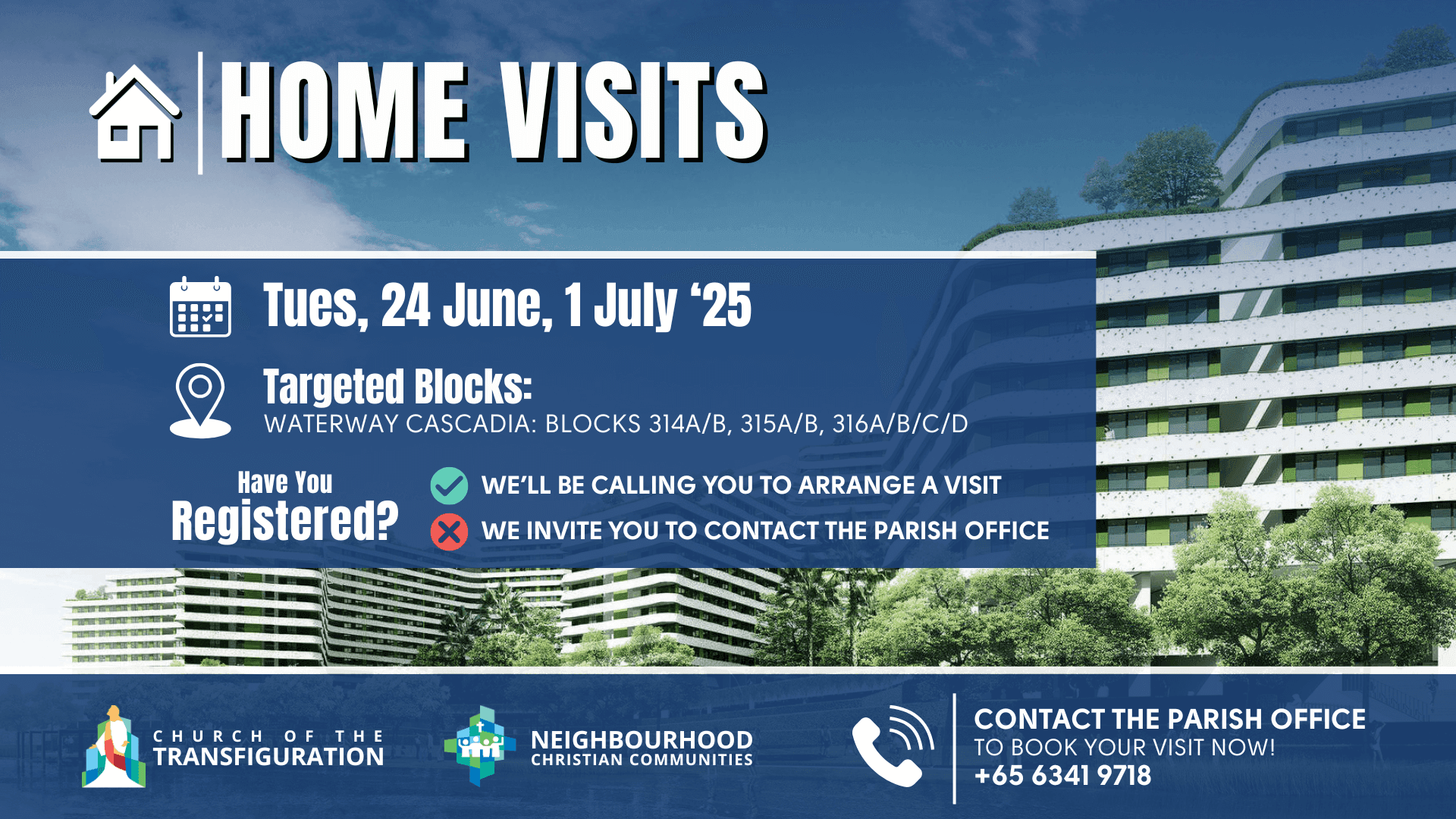 HOME VISITS

Tues, 24 June, 1 July ‘25

Targeted Blocks:
WATERWAY CASCADIA: BLOCKS 314A/B, 315A/B, 316A/B/C/D

Have You Registered?

WE’LL BE CALLING YOU TO ARRANGE A VISIT

WE INVITE YOU TO CONTACT THE PARISH OFFICE

CHURCH OF THE TRANSFIGURATION

NEIGHBOURHOOD CHRISTIAN COMMUNITIES

CONTACT THE PARISH OFFICE
TO BOOK YOUR VISIT NOW!
+65 6341 9718